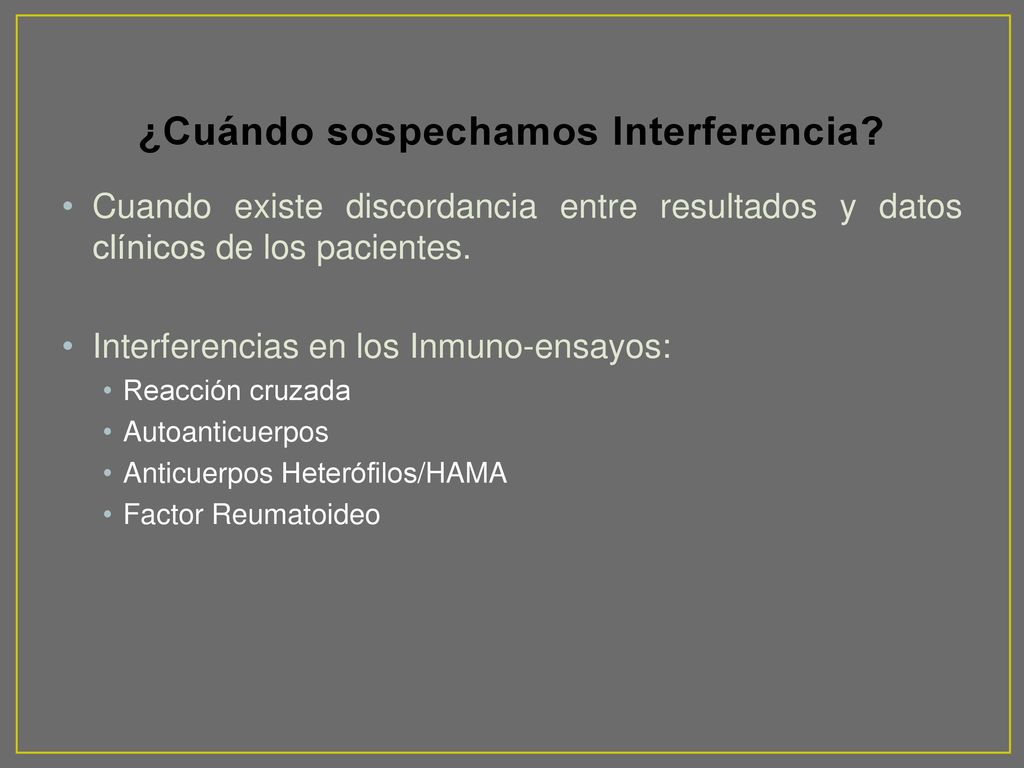 ¿Cuándo sospechamos Interferencia?

• Cuando existe discordancia entre resultados y datos clínicos de los pacientes.

• Interferencias en los Inmuno-ensayos:
  • Reacción cruzada
  • Autoanticuerpos
  • Anticuerpos Heterófilos/HAMA
  • Factor Reumatoideo